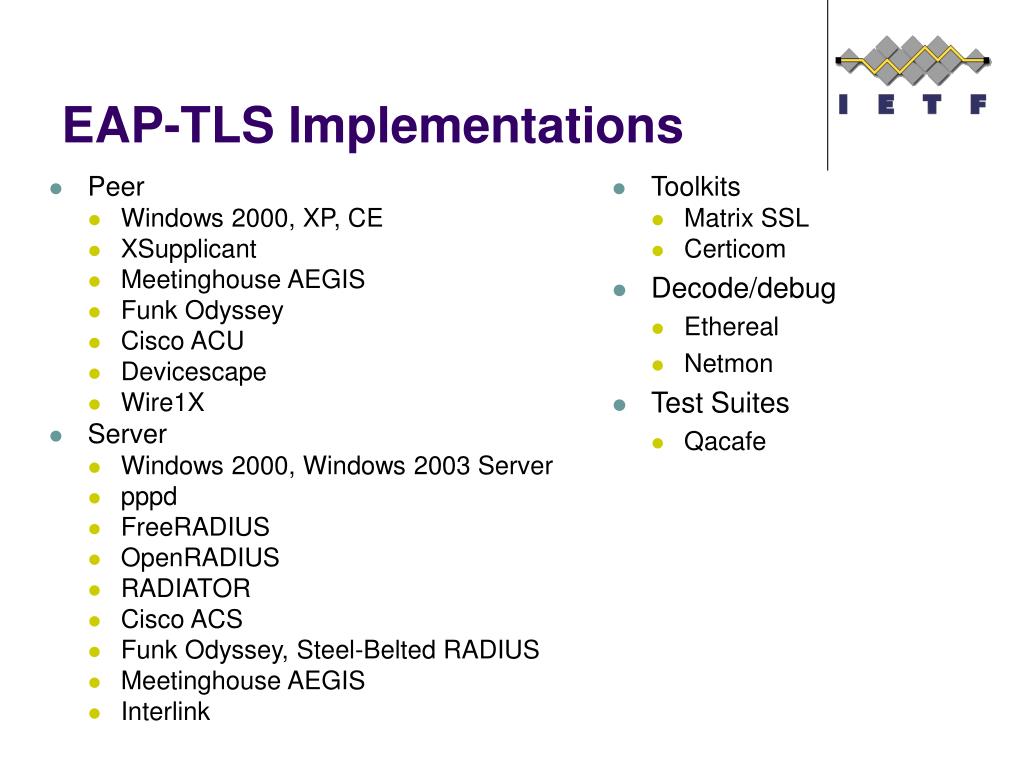 I E T F

EAP-TLS Implementations

- Peer
  - Windows 2000, XP, CE
  - XSupplicant
  - Meetinghouse AEGIS
  - Funk Odyssey
  - Cisco ACU
  - Devicescape
  - Wire1X
- Server
  - Windows 2000, Windows 2003 Server
  - pppd
  - FreeRADIUS
  - OpenRADIUS
  - RADIATOR
  - Cisco ACS
  - Funk Odyssey, Steel-Belted RADIUS
  - Meetinghouse AEGIS
  - Interlink

- Toolkits
  - Matrix SSL
  - Certicom
- Decode/debug
  - Ethereal
  - Netmon
- Test Suites
  - Qacafe